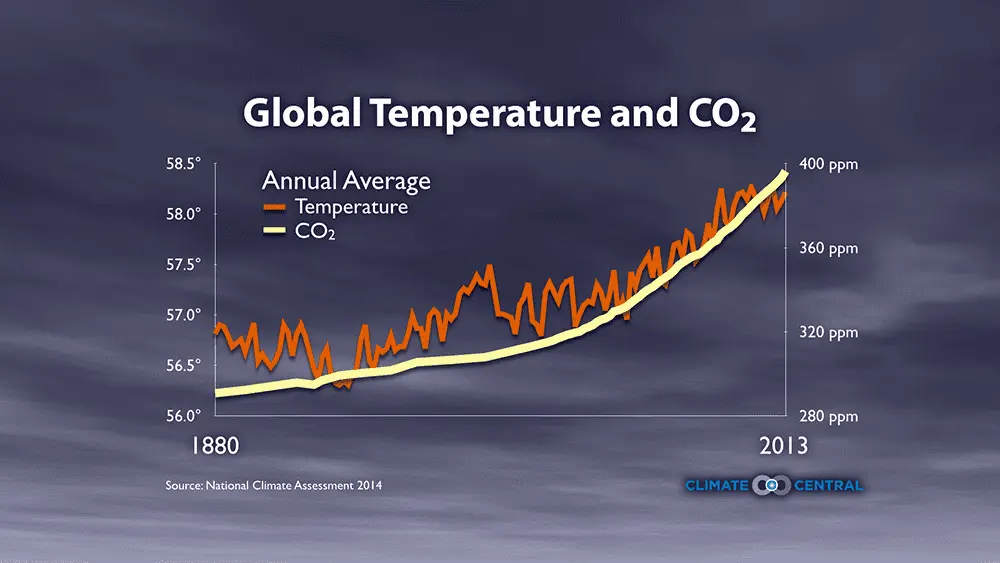 Global Temperature and $CO_2$

Annual Average
Temperature
$CO_2$

58.5°
58.0°
57.5°
57.0°
56.5°
56.0°

400 ppm
360 ppm
320 ppm
280 ppm

1880
2013

Source: National Climate Assessment 2014

CLIMATE CENTRAL